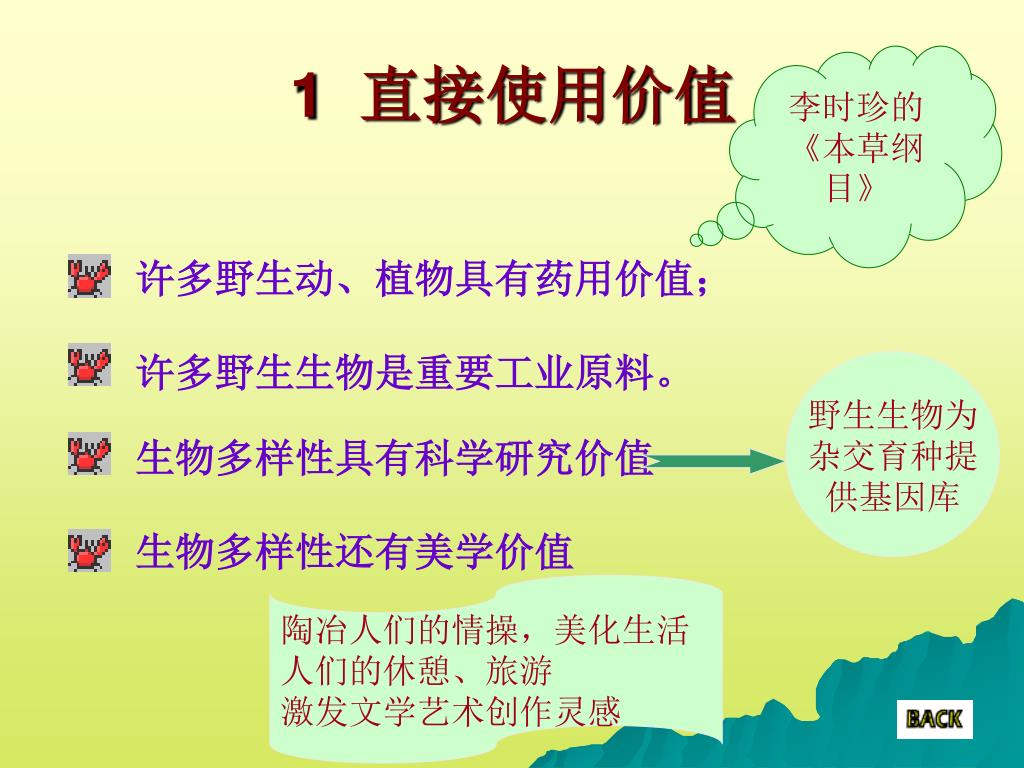 1 直接使用价值

李时珍的《本草纲目》

许多野生动、植物具有药用价值；

许多野生生物是重要工业原料。

生物多样性具有科学研究价值

野生生物为杂交育种提供基因库

生物多样性还有美学价值

陶冶人们的情操，美化生活
人们的休憩、旅游
激发文学艺术创作灵感

BACK